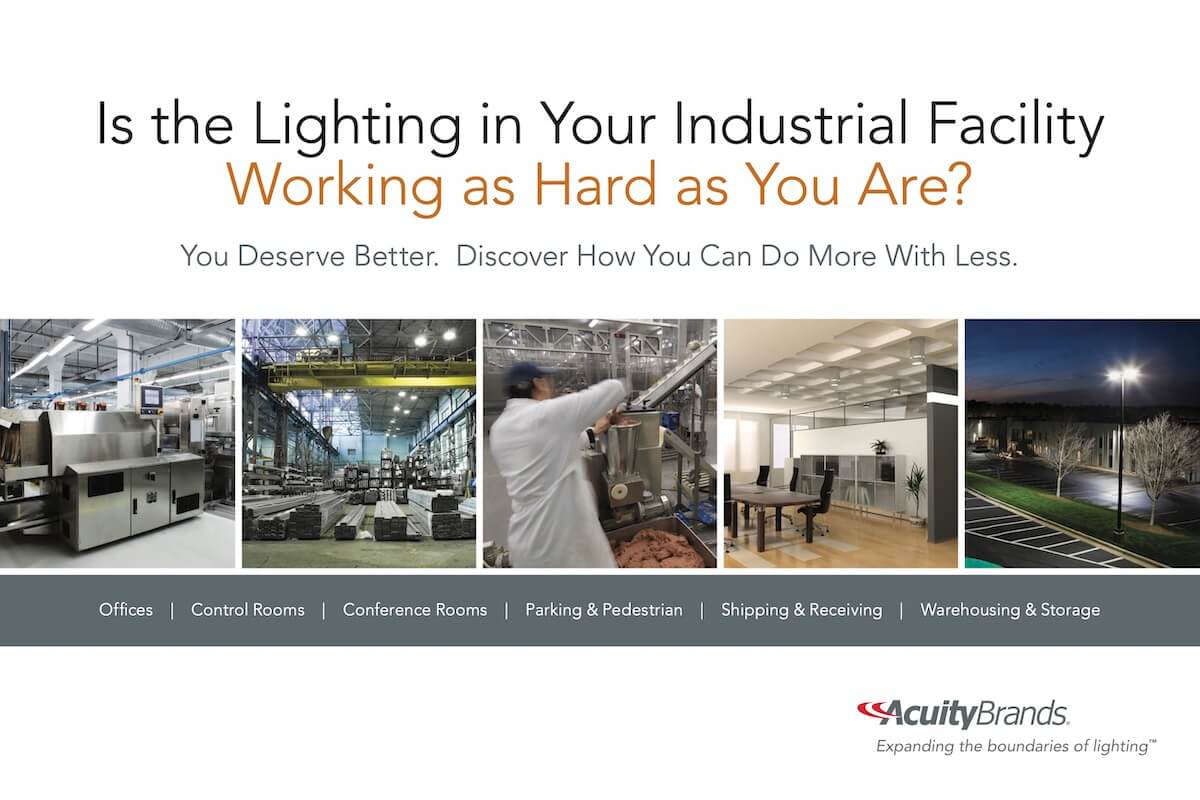 Is the Lighting in Your Industrial Facility
Working as Hard as You Are?

You Deserve Better. Discover How You Can Do More With Less.

Offices | Control Rooms | Conference Rooms | Parking & Pedestrian | Shipping & Receiving | Warehousing & Storage

AcuityBrands.
Expanding the boundaries of lighting™